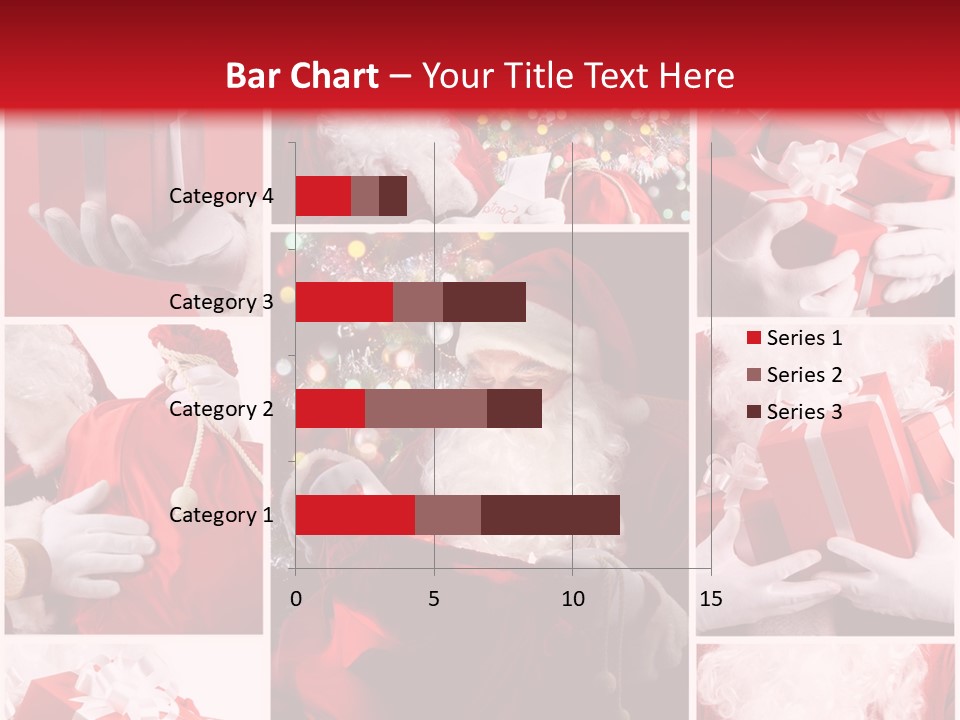 Bar Chart – Your Title Text Here

Category 4
Category 3
Category 2
Category 1

0
5
10
15

Series 1
Series 2
Series 3